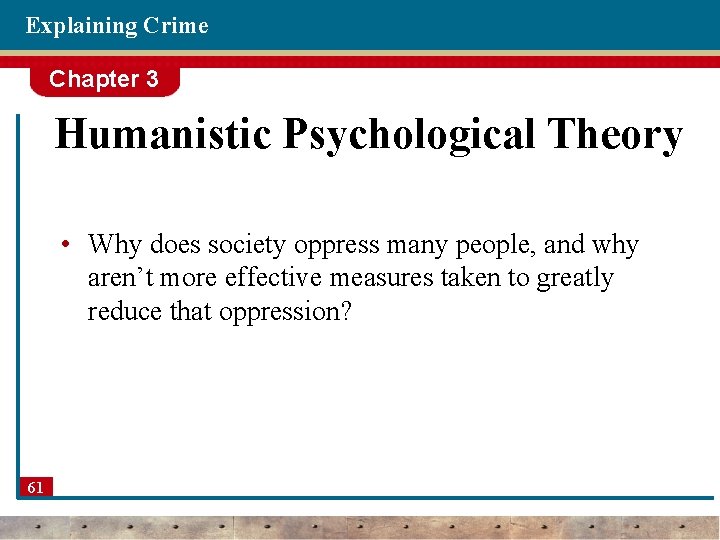 Explaining Crime

Chapter 3

Humanistic Psychological Theory

• Why does society oppress many people, and why aren't more effective measures taken to greatly reduce that oppression?

61